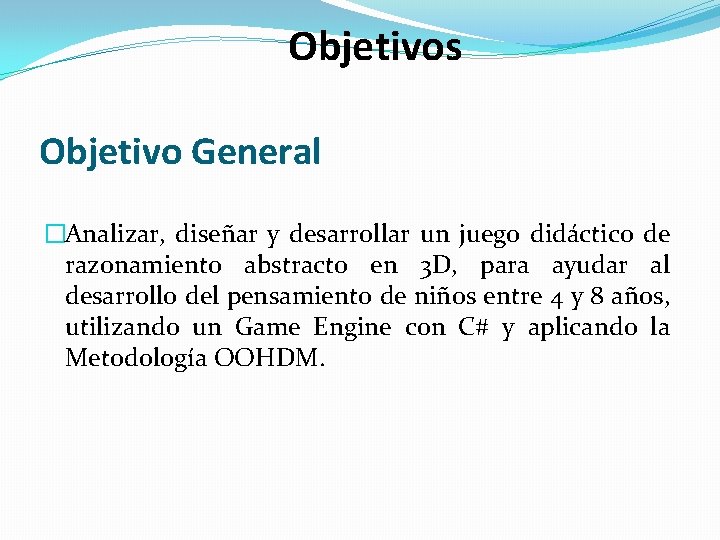 Objetivos

Objetivo General

Analizar, diseñar y desarrollar un juego didáctico de razonamiento abstracto en 3D, para ayudar al desarrollo del pensamiento de niños entre 4 y 8 años, utilizando un Game Engine con C# y aplicando la Metodología OOHDM.